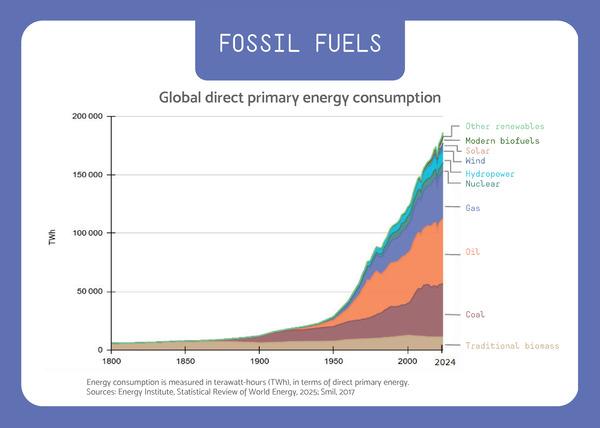 FOSSIL FUELS

Global direct primary energy consumption

200 000
150 000
100 000
50 000
0

TWh

1800 1850 1900 1950 2000 2024

Other renewables
Modern biofuels
Solar
Wind
Hydropower
Nuclear
Gas
Oil
Coal
Traditional biomass

Energy consumption is measured in terawatt-hours (TWh), in terms of direct primary energy.
Sources: Energy Institute, Statistical Review of World Energy, 2025; Smil, 2017